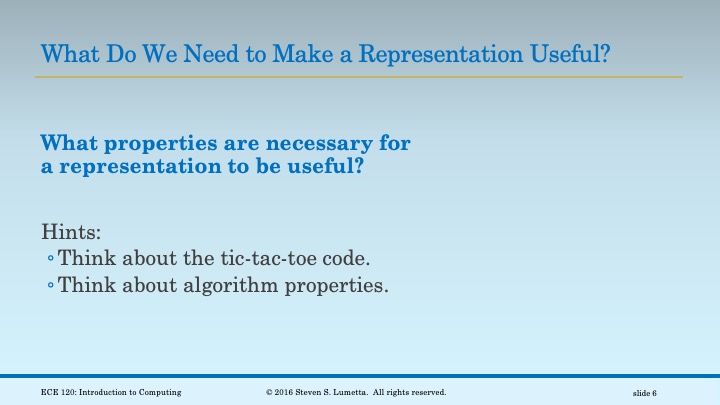 What Do We Need to Make a Representation Useful?

What properties are necessary for a representation to be useful?

Hints:
◦ Think about the tic-tac-toe code.
◦ Think about algorithm properties.

ECE 120: Introduction to Computing © 2016 Steven S. Lumetta. All rights reserved. slide 6